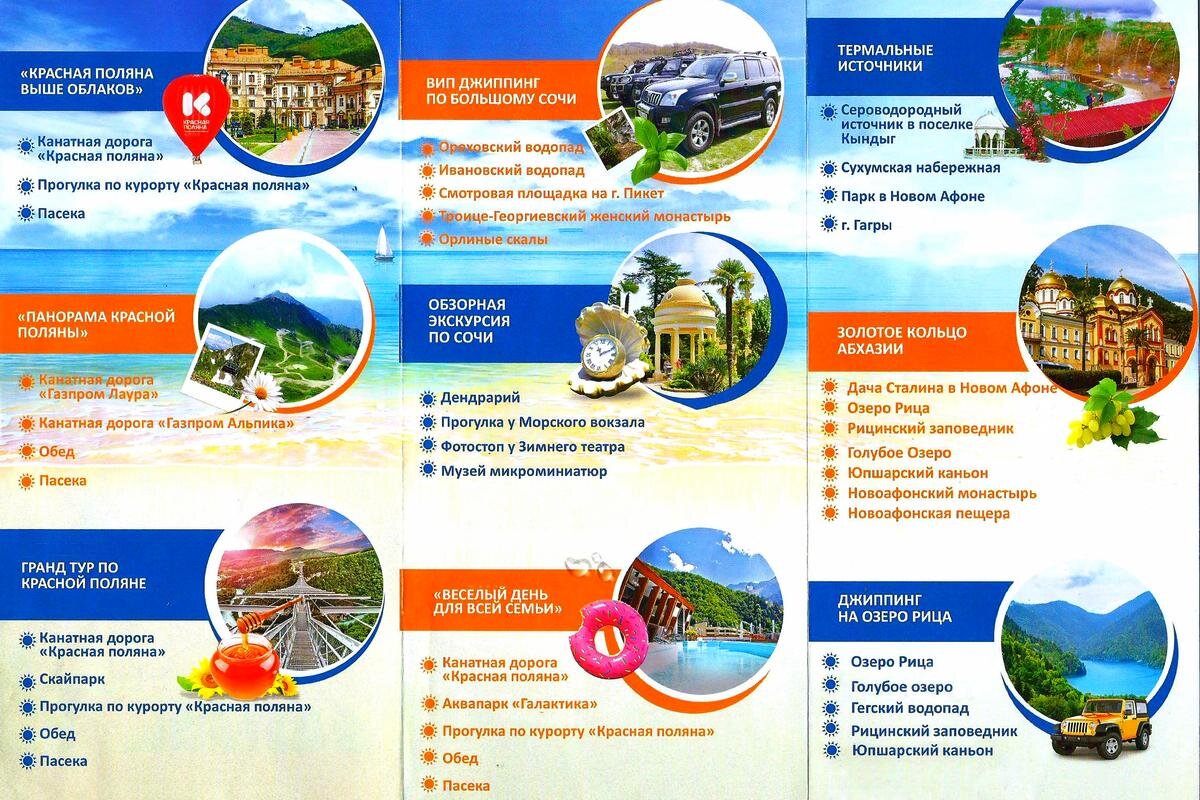 «КРАСНАЯ ПОЛЯНА ВЫШЕ ОБЛАКОВ»

КРАСНАЯ ПОЛЯНА

Канатная дорога «Красная поляна»

Прогулка по курорту «Красная поляна»

Пасека

«ПАНОРАМА КРАСНОЙ ПОЛЯНЫ»

Канатная дорога «Газпром Лаура»

Канатная дорога «Газпром Альпика»

Обед

Пасека

ГРАНД ТУР ПО КРАСНОЙ ПОЛЯНЕ

Канатная дорога «Красная поляна»

Скайпарк

Прогулка по курорту «Красная поляна»

Обед

Пасека

ВИП ДЖИППИНГ ПО БОЛЬШОМУ СОЧИ

Ореховский водопад

Ивановский водопад

Смотровая площадка на г. Пикет

Троице-Георгиевский женский монастырь

Орлиные скалы

ОБЗОРНАЯ ЭКСКУРСИЯ ПО СОЧИ

Дендрарий

Прогулка у Морского вокзала

Фотостоп у Зимнего театра

Музей микроминиатюр

«ВЕСЕЛЫЙ ДЕНЬ ДЛЯ ВСЕЙ СЕМЬИ»

Канатная дорога «Красная поляна»

Аквапарк «Галактика»

Прогулка по курорту «Красная поляна»

Обед

Пасека

ТЕРМАЛЬНЫЕ ИСТОЧНИКИ

Сероводородный источник в поселке Кындыг

Сухумская набережная

Парк в Новом Афоне

г. Гагры

ЗОЛОТОЕ КОЛЬЦО АБХАЗИИ

Дача Сталина в Новом Афоне

Озеро Рица

Рицинский заповедник

Голубое Озеро

Юпшарский каньон

Новоафонский монастырь

Новоафонская пещера

ДЖИППИНГ НА ОЗЕРО РИЦА

Озеро Рица

Голубое озеро

Гегский водопад

Рицинский заповедник

Юпшарский каньон